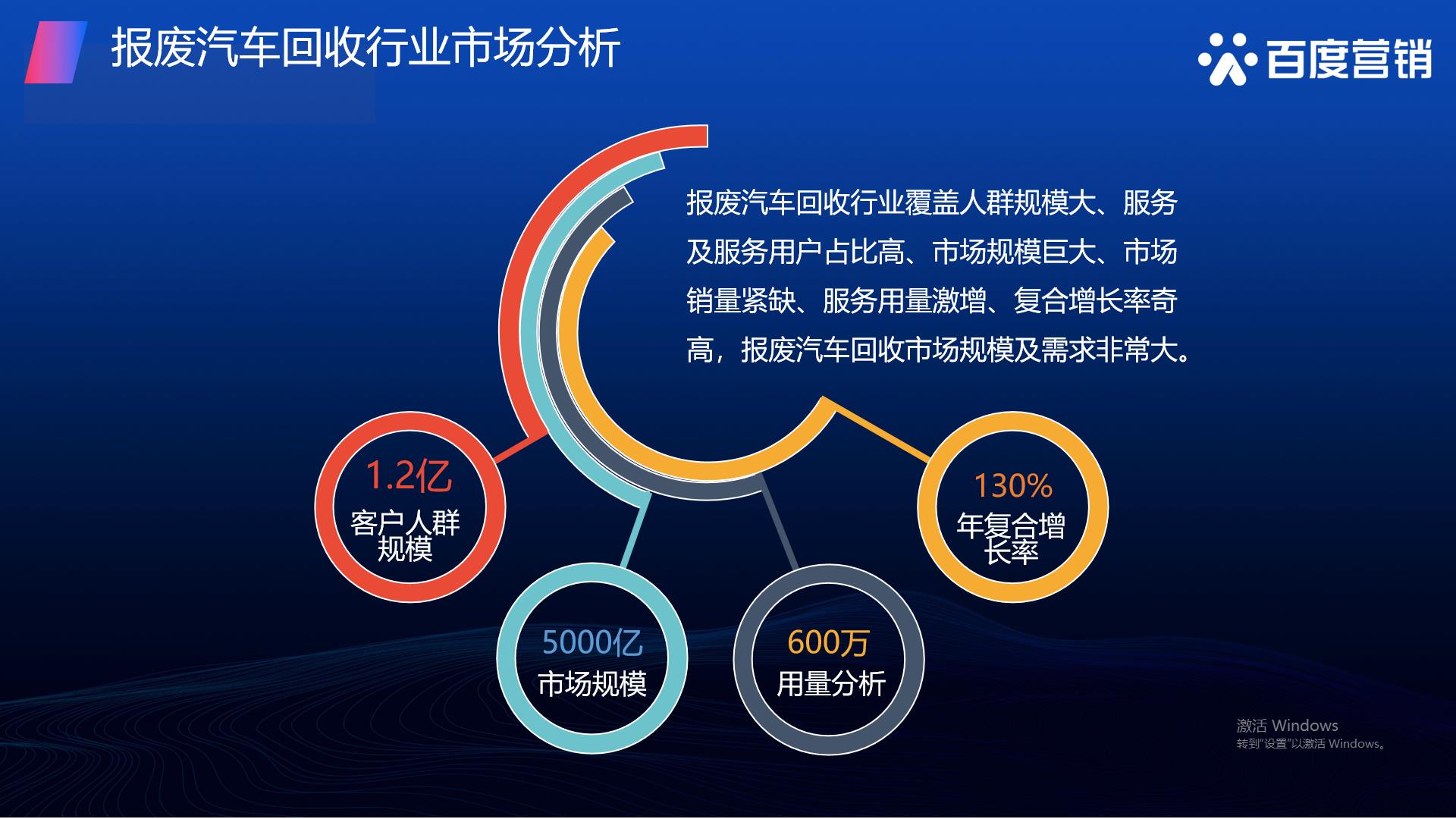 报废汽车回收行业市场分析

百度营销

报废汽车回收行业覆盖人群规模大、服务及服务用户占比高、市场规模巨大、市场销量紧缺、服务用量激增、复合增长率奇高，报废汽车回收市场规模及需求非常大。

1.2亿
客户人群规模

5000亿
市场规模

600万
用量分析

130%
年复合增长率

激活 Windows
转到"设置"以激活 Windows。